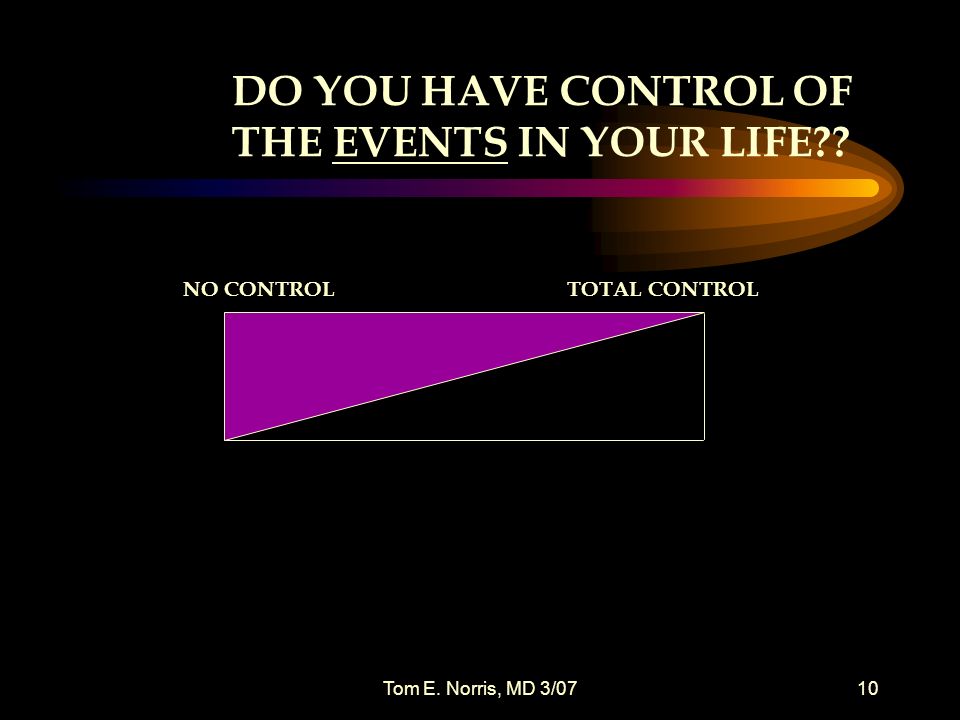 DO YOU HAVE CONTROL OF THE EVENTS IN YOUR LIFE??

NO CONTROL

TOTAL CONTROL

Tom E. Norris, MD 3/07

10